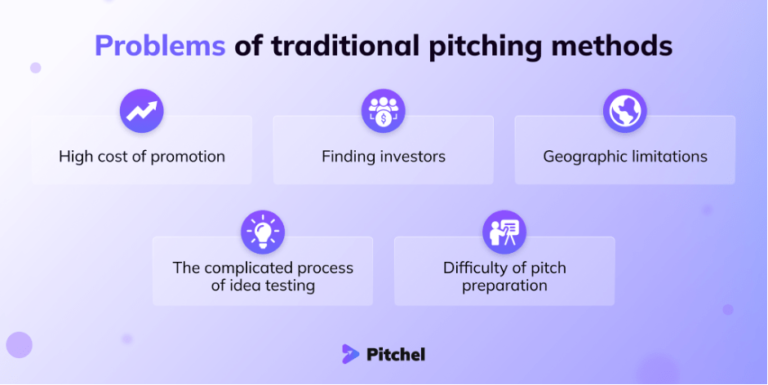 Problems of traditional pitching methods

High cost of promotion

Finding investors

Geographic limitations

The complicated process of idea testing

Difficulty of pitch preparation

Pitchel